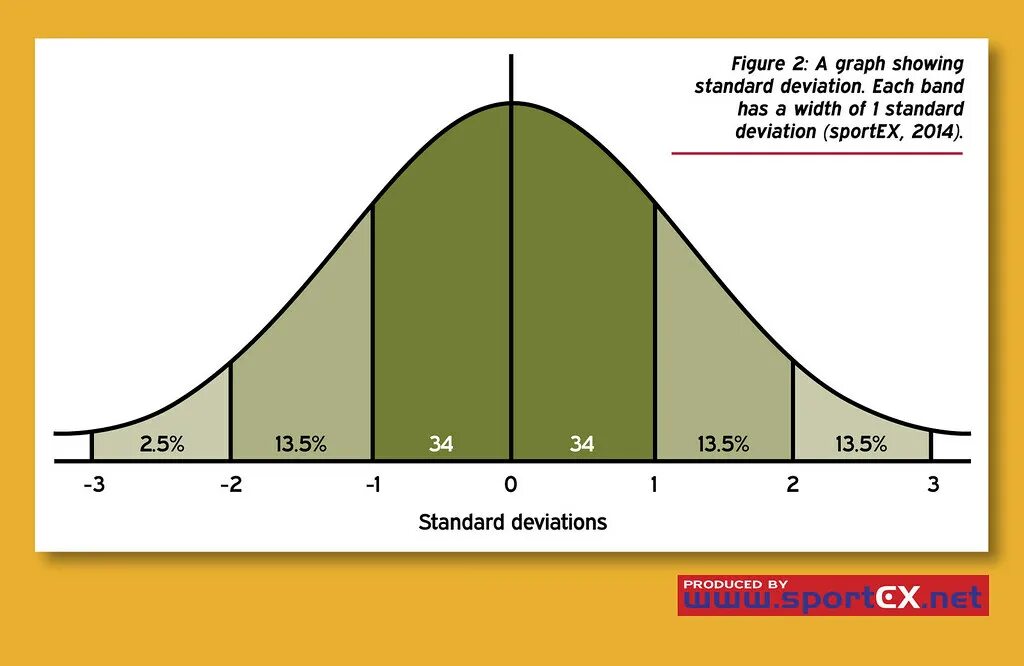 Figure 2: A graph showing standard deviation. Each band has a width of 1 standard deviation (sportEX, 2014).

2.5%
13.5%
34
34
13.5%
13.5%

-3
-2
-1
0
1
2
3

Standard deviations

PRODUCED BY
www.sportEX.net